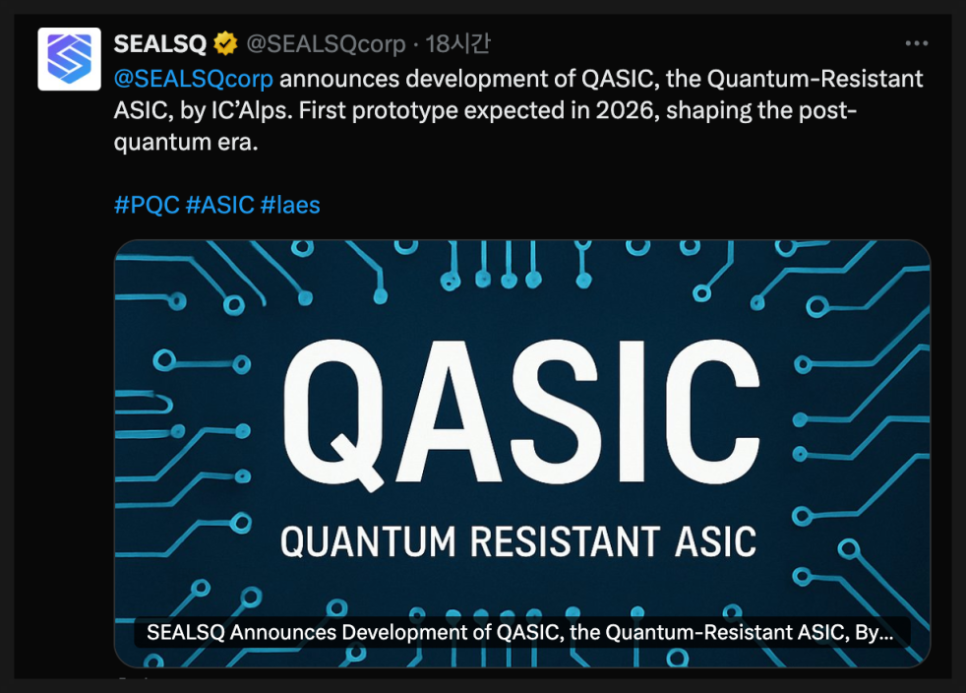 SEALSQ @SEALSQcorp · 18시간

@SEALSQcorp announces development of QASIC, the Quantum-Resistant ASIC, by IC'Alps. First prototype expected in 2026, shaping the post-quantum era.

#PQC #ASIC #laes

QASIC

QUANTUM RESISTANT ASIC

SEALSQ Announces Development of QASIC, the Quantum-Resistant ASIC, By...